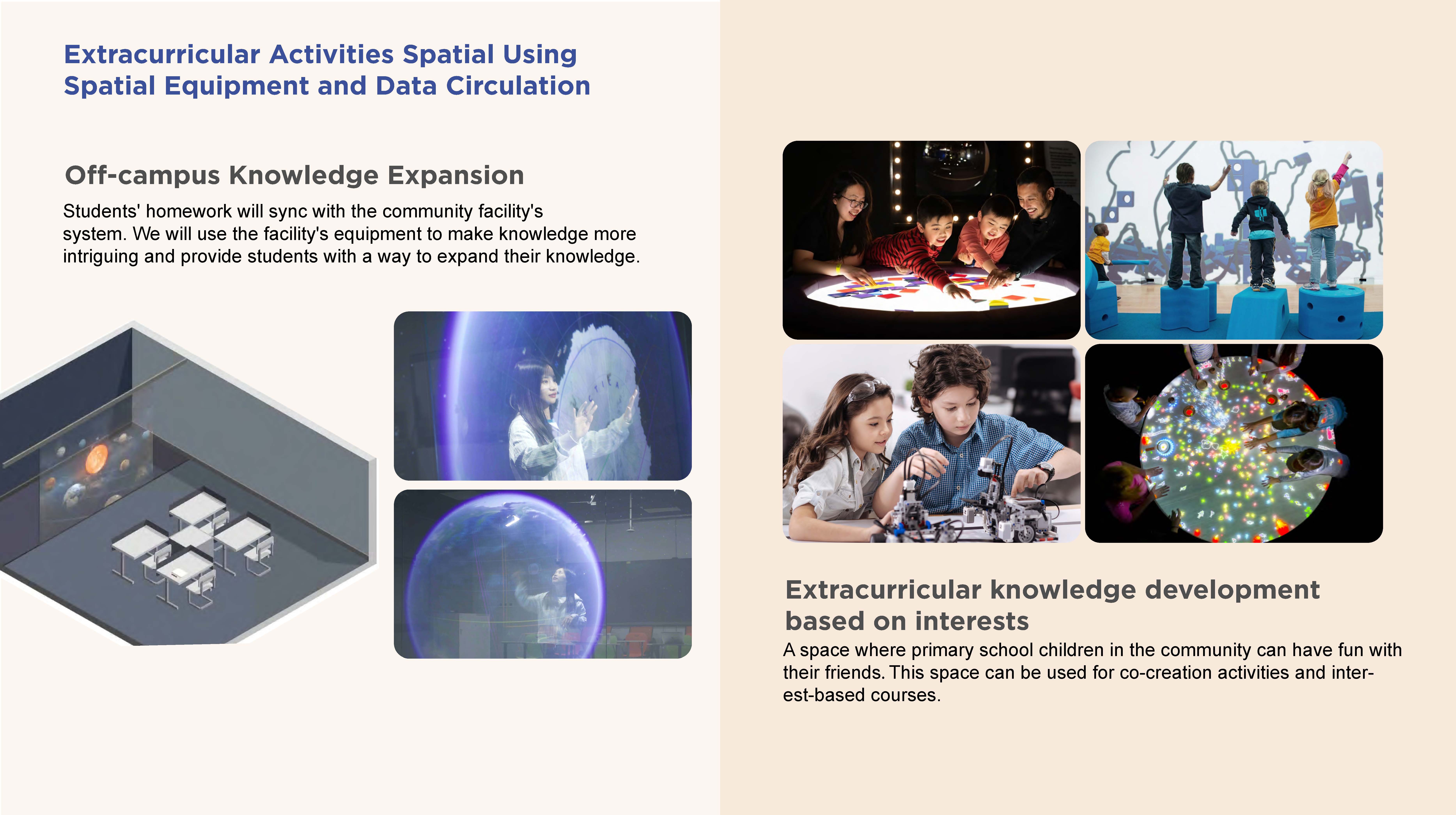 Extracurricular Activities Spatial Using Spatial Equipment and Data Circulation

Off-campus Knowledge Expansion

Students' homework will sync with the community facility's system. We will use the facility's equipment to make knowledge more intriguing and provide students with a way to expand their knowledge.

Extracurricular knowledge development based on interests

A space where primary school children in the community can have fun with their friends. This space can be used for co-creation activities and interest-based courses.